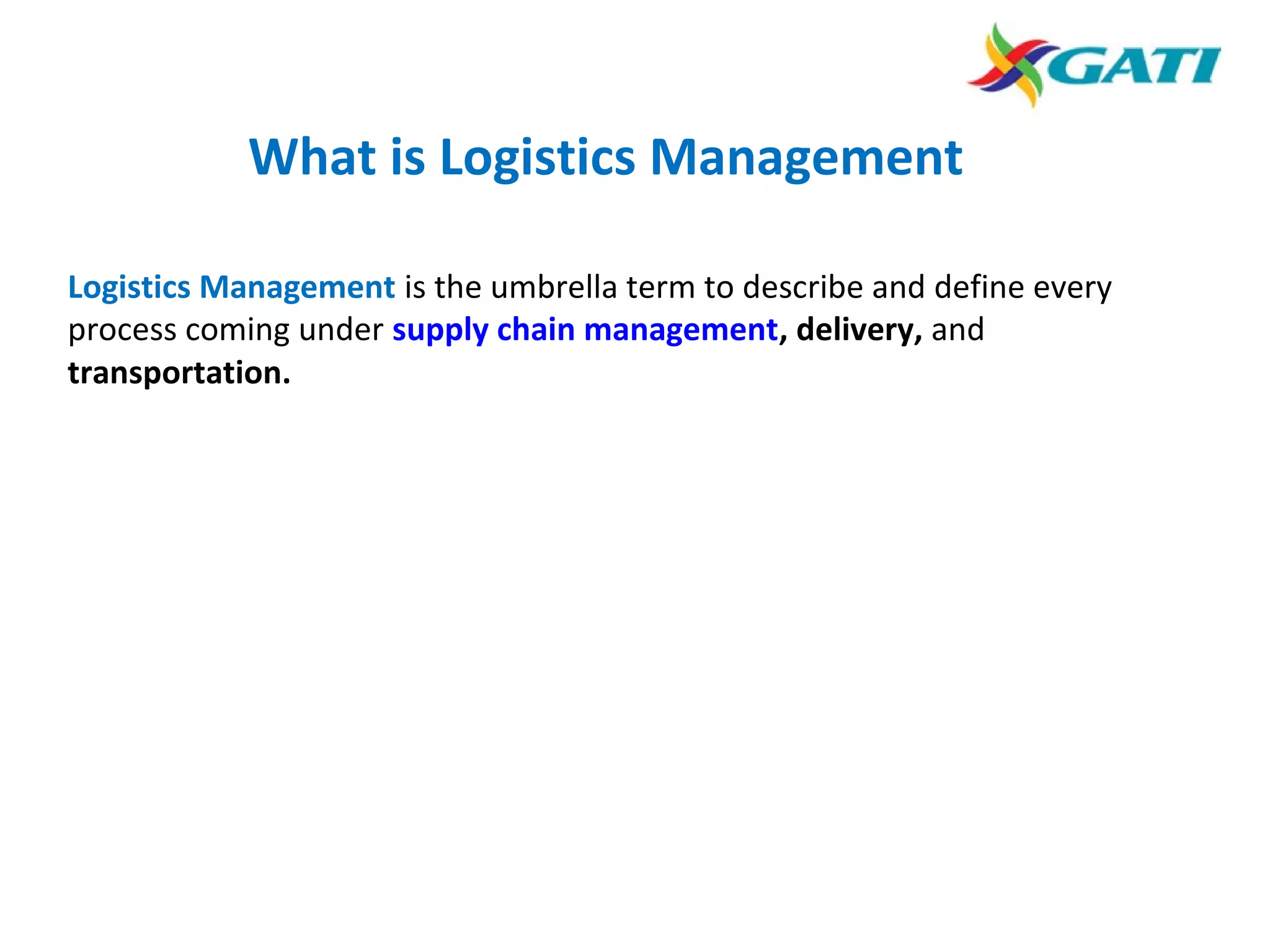 GATI

What is Logistics Management

Logistics Management is the umbrella term to describe and define every process coming under supply chain management, delivery, and transportation.